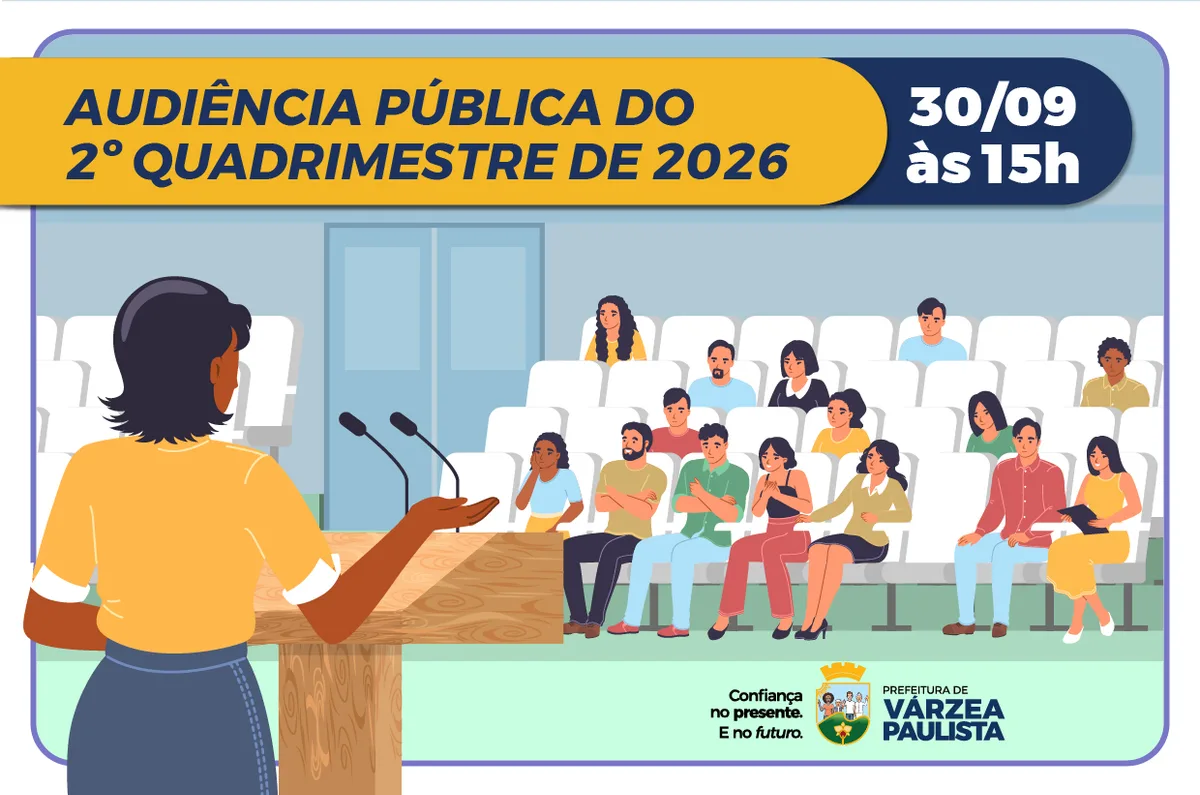 AUDIÊNCIA PÚBLICA DO 2° QUADRIMESTRE DE 2026

30/09 às 15h

Confiança no presente. E no futuro.

PREFEITURA DE VÁRZEA PAULISTA